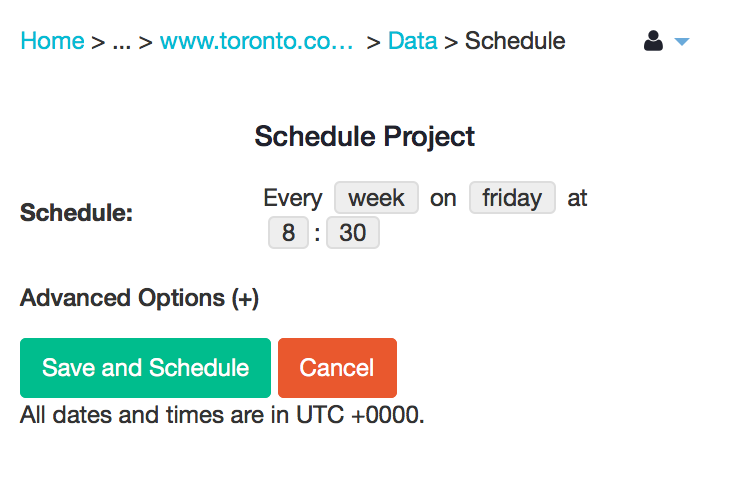 Home > ... > www.toronto.co... > Data > Schedule

Schedule Project

Schedule: Every week on friday at 8 : 30

Advanced Options (+)

Save and Schedule Cancel

All dates and times are in UTC +0000.